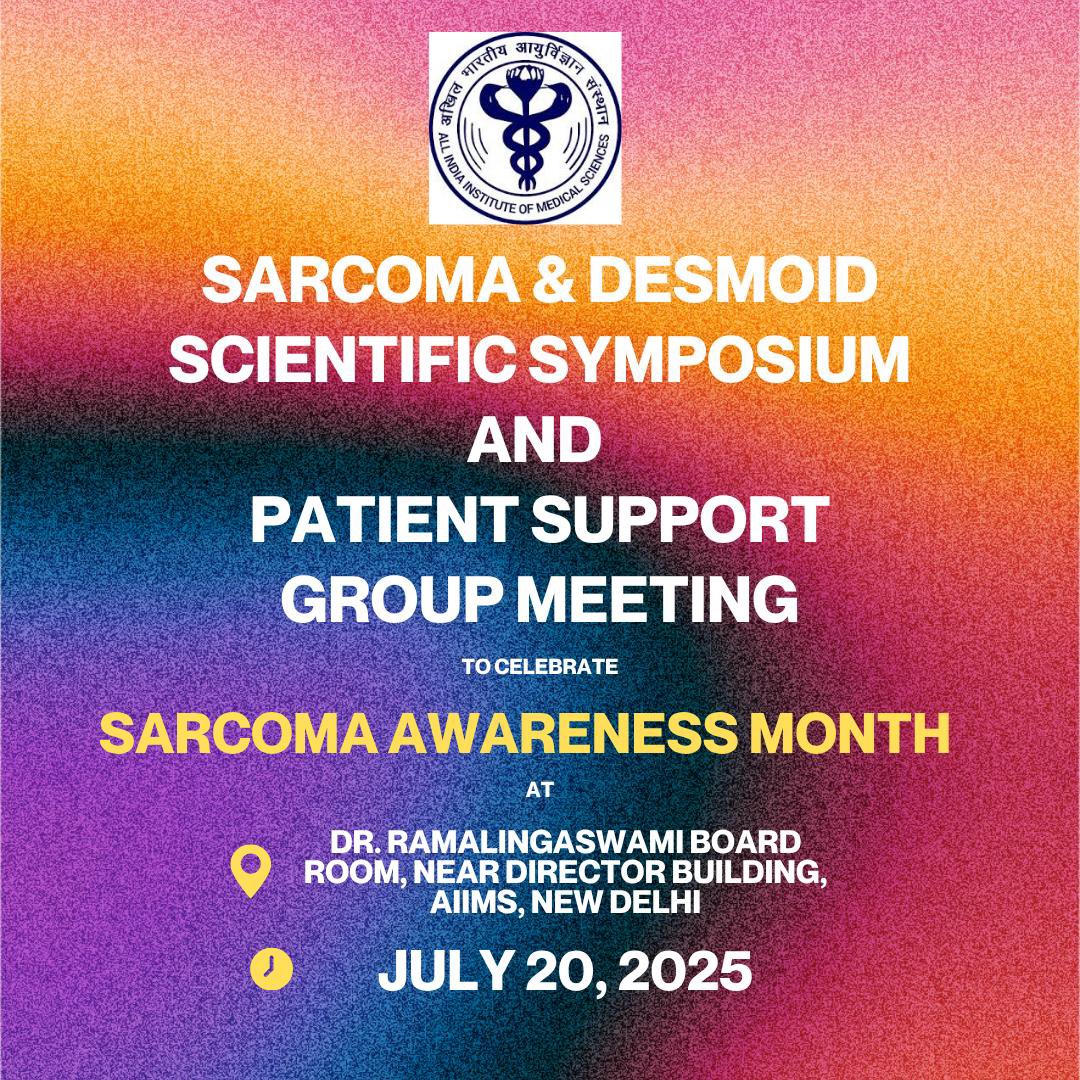 अखिल भारतीय आयुर्विज्ञान संस्थान
ALL INDIA INSTITUTE OF MEDICAL SCIENCES

SARCOMA & DESMOID SCIENTIFIC SYMPOSIUM AND PATIENT SUPPORT GROUP MEETING

TO CELEBRATE

SARCOMA AWARENESS MONTH

AT

DR. RAMALINGASWAMI BOARD ROOM, NEAR DIRECTOR BUILDING, AIIMS, NEW DELHI

JULY 20, 2025